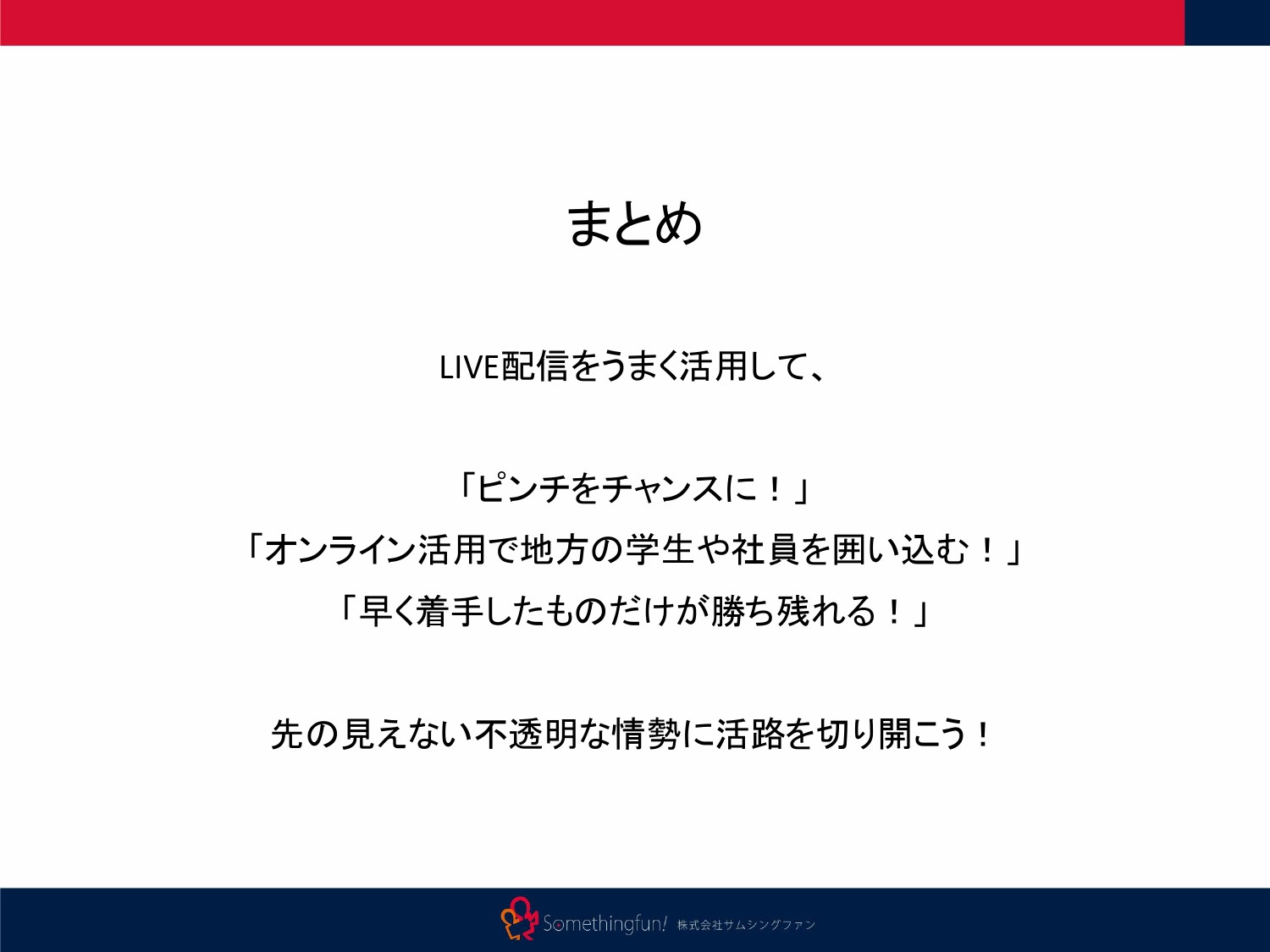 まとめ

LIVE配信をうまく活用して、

「ピンチをチャンスに！」
「オンライン活用で地方の学生や社員を囲い込む！」
「早く着手したものだけが勝ち残れる！」

先の見えない不透明な情勢に活路を切り開こう！

Somethingfun! 株式会社サムシングファン